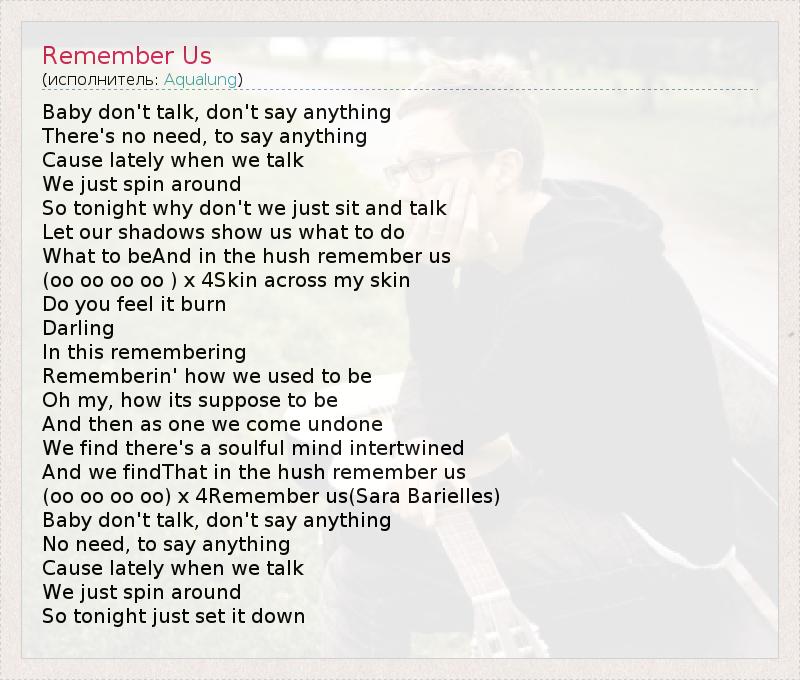 Remember Us
(исполнитель: Aqualung)

Baby don't talk, don't say anything
There's no need, to say anything
Cause lately when we talk
We just spin around
So tonight why don't we just sit and talk
Let our shadows show us what to do
What to beAnd in the hush remember us
(oo oo oo oo ) x 4Skin across my skin
Do you feel it burn
Darling
In this remembering
Rememberin' how we used to be
Oh my, how its suppose to be
And then as one we come undone
We find there's a soulful mind intertwined
And we findThat in the hush remember us
(oo oo oo oo) x 4Remember us(Sara Barielles)
Baby don't talk, don't say anything
No need, to say anything
Cause lately when we talk
We just spin around
So tonight just set it down